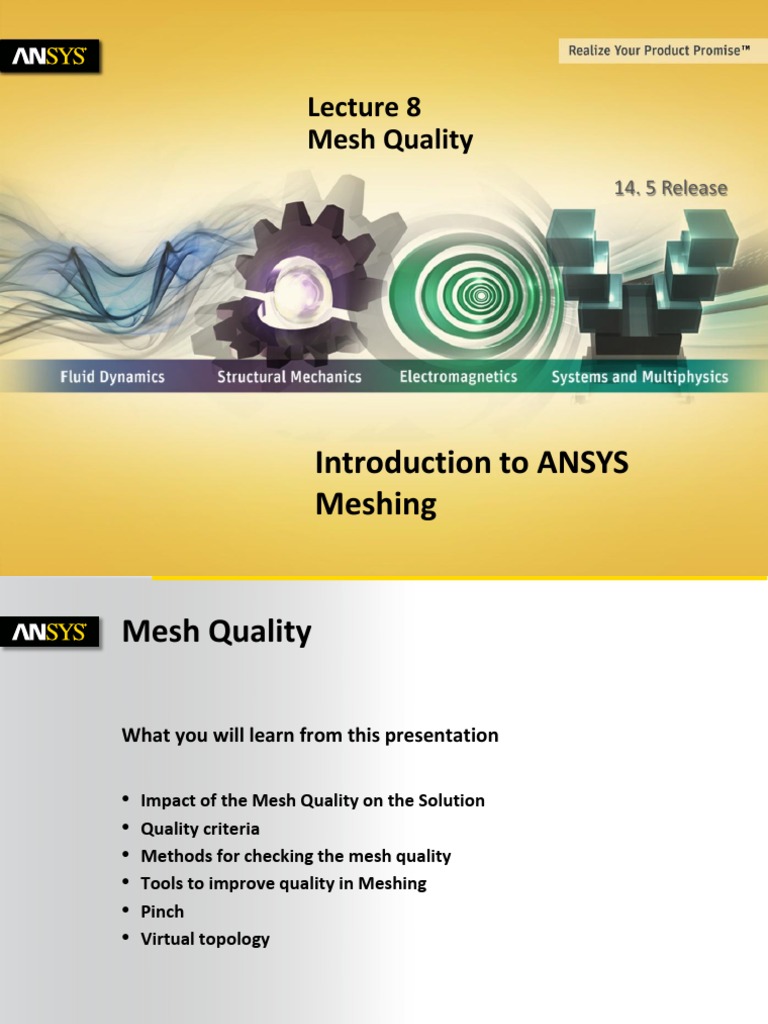 ANSYS

Realize Your Product Promise™

Lecture 8
Mesh Quality

14. 5 Release

Fluid Dynamics
Structural Mechanics
Electromagnetics
Systems and Multiphysics

Introduction to ANSYS Meshing

ANSYS

Mesh Quality

What you will learn from this presentation

• Impact of the Mesh Quality on the Solution
• Quality criteria
• Methods for checking the mesh quality
• Tools to improve quality in Meshing
• Pinch
• Virtual topology